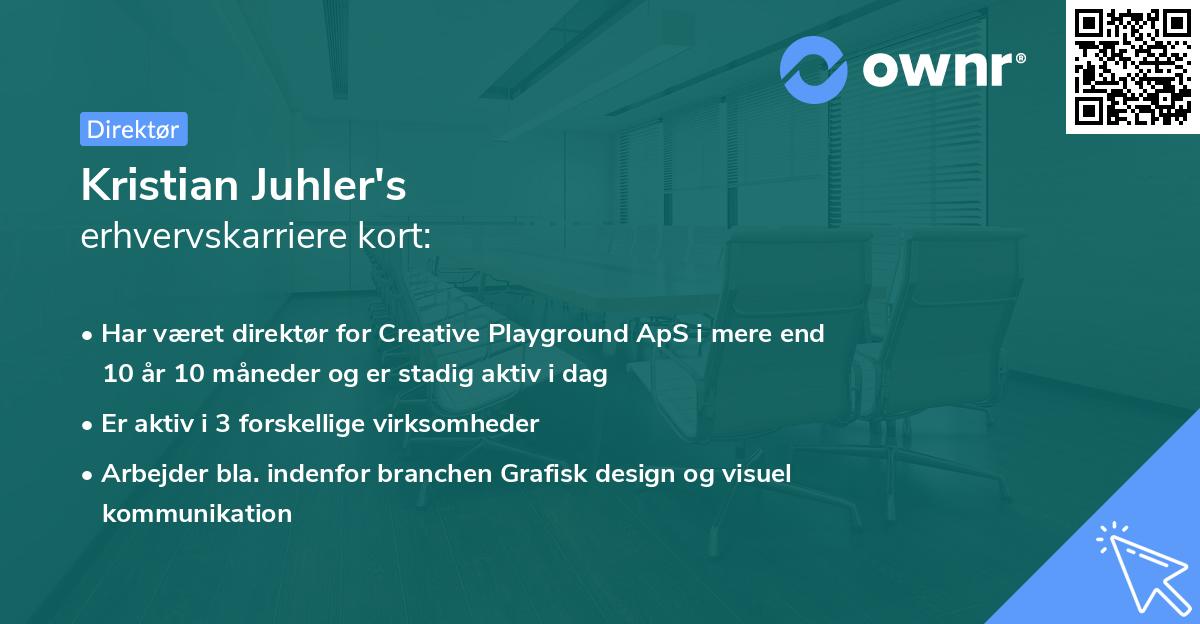 ownr®

Direktør

Kristian Juhler's
erhvervskarriere kort:

• Har været direktør for Creative Playground ApS i mere end 10 år 10 måneder og er stadig aktiv i dag
• Er aktiv i 3 forskellige virksomheder
• Arbejder bla. indenfor branchen Grafisk design og visuel kommunikation